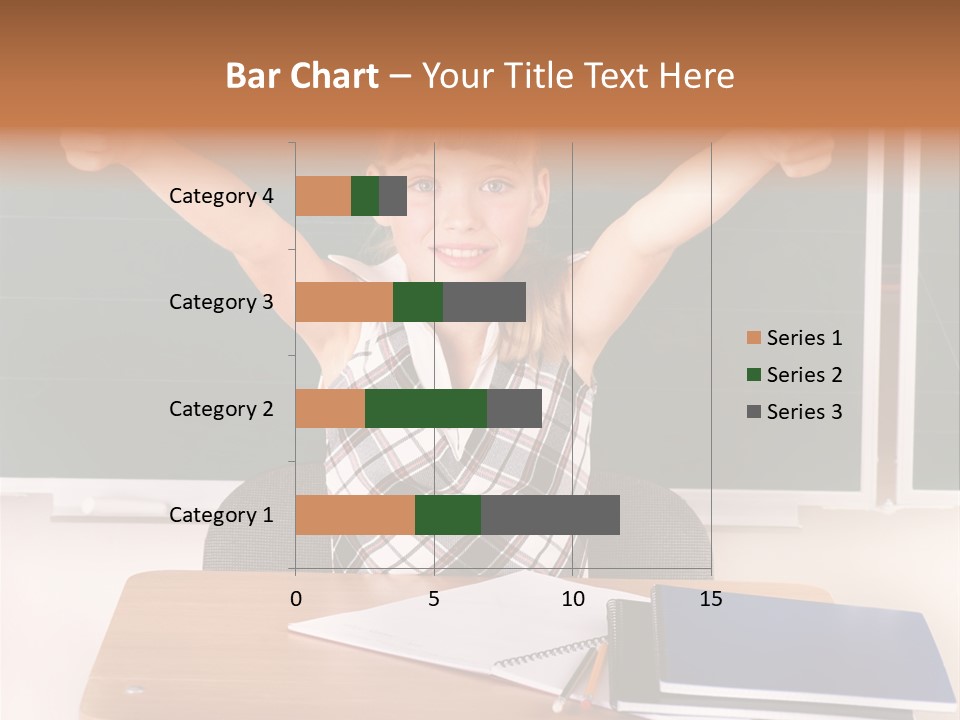 Bar Chart – Your Title Text Here

Category 4
Category 3
Category 2
Category 1

0
5
10
15

Series 1
Series 2
Series 3